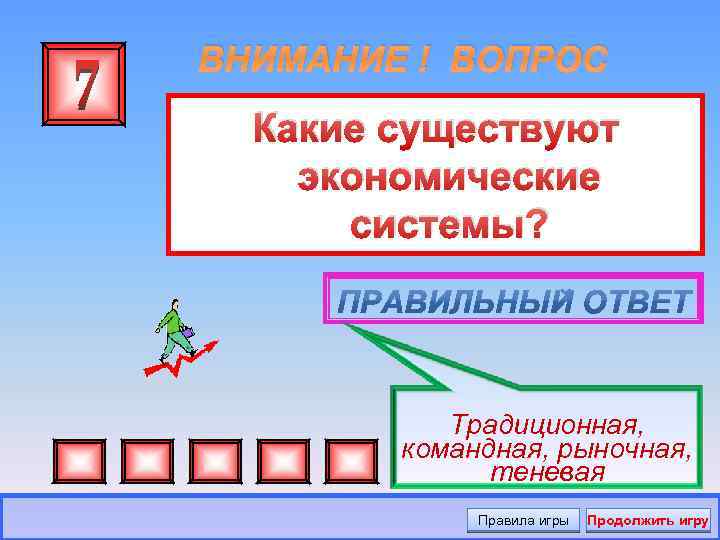 7

ВНИМАНИЕ ! ВОПРОС

Какие существуют экономические системы?

ПРАВИЛЬНЫЙ ОТВЕТ

Традиционная, командная, рыночная, теневая

Правила игры

Продолжить игру